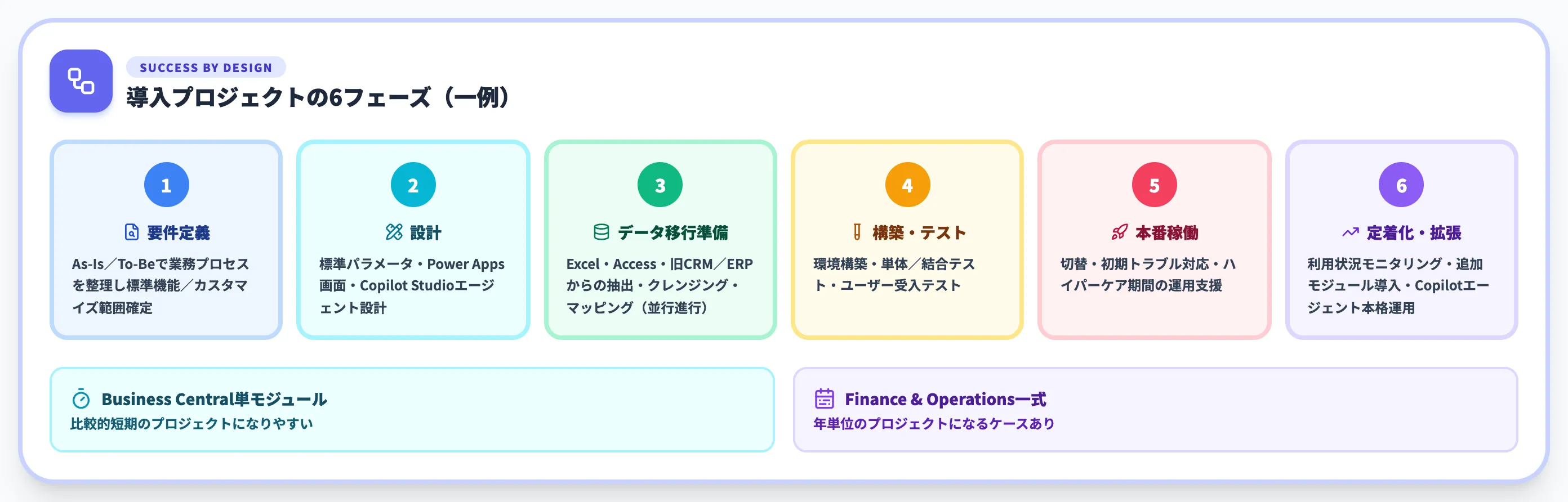 SUCCESS BY DESIGN

導入プロジェクトの6フェーズ（一例）

1
要件定義
As-Is／To-Beで業務プロセスを整理し標準機能／カスタマイズ範囲確定

2
設計
標準パラメータ・Power Apps画面・Copilot Studioエージェント設計

3
データ移行準備
Excel・Access・旧CRM／ERPからの抽出・クレンジング・マッピング（並行進行）

4
構築・テスト
環境構築・単体／結合テスト・ユーザー受入テスト

5
本番稼働
切替・初期トラブル対応・ハイパーケア期間の運用支援

6
定着化・拡張
利用状況モニタリング・追加モジュール導入・Copilotエージェント本格運用

Business Central単モジュール
比較的短期のプロジェクトになりやすい

Finance & Operations一式
年単位のプロジェクトになるケースあり